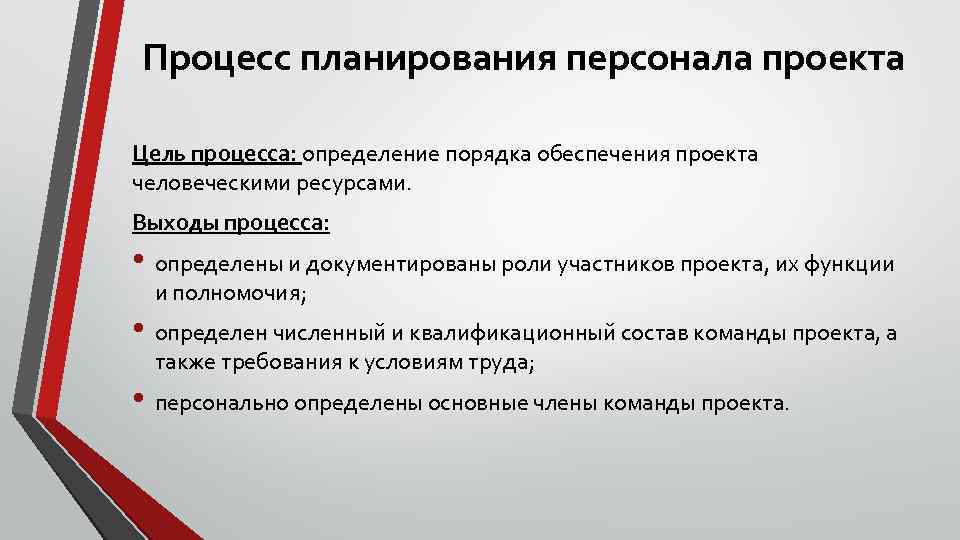 Процесс планирования персонала проекта

Цель процесса: определение порядка обеспечения проекта человеческими ресурсами.

Выходы процесса:

• определены и документированы роли участников проекта, их функции и полномочия;

• определен численный и квалификационный состав команды проекта, а также требования к условиям труда;

• персонально определены основные члены команды проекта.